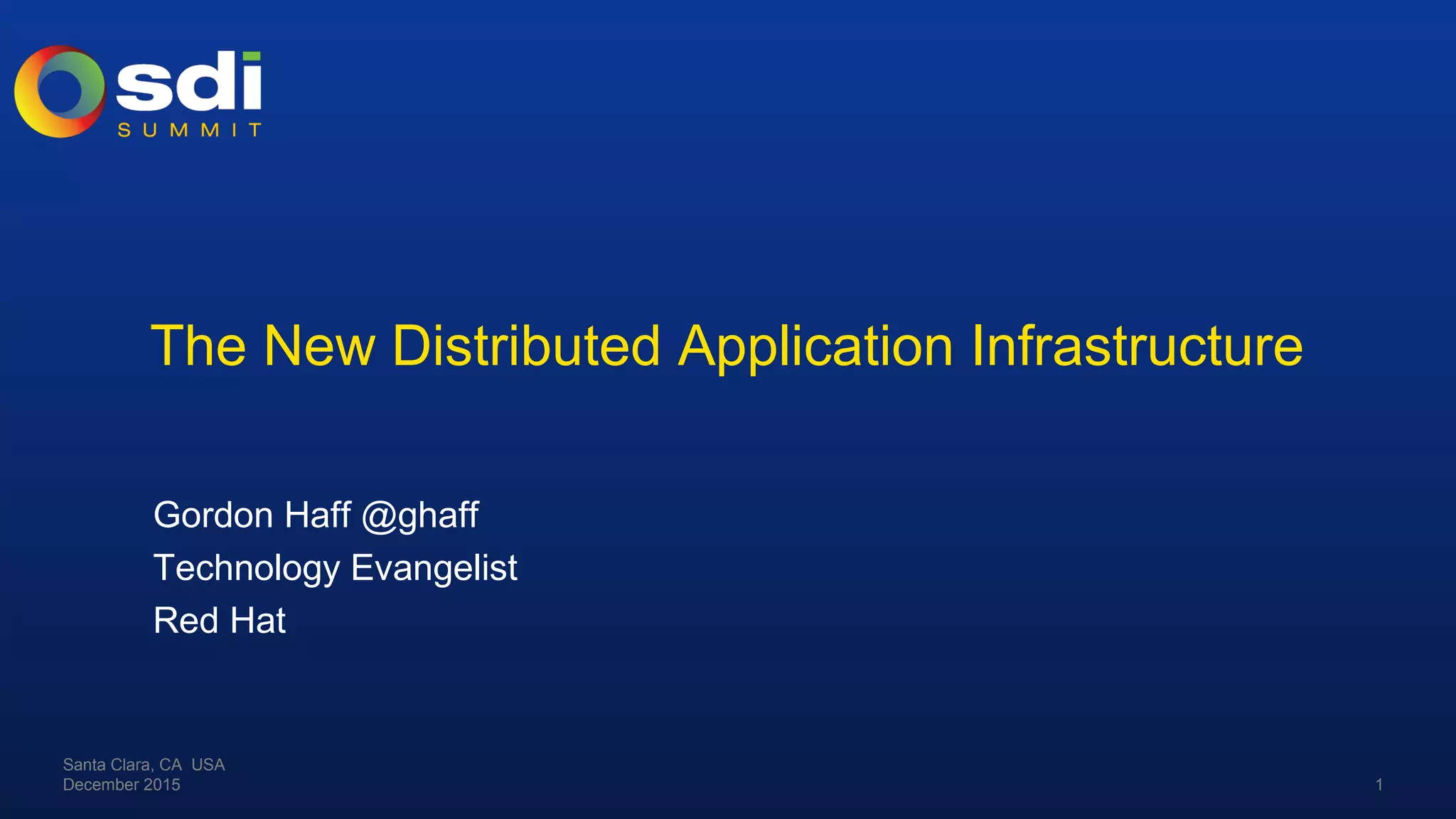 sdi
SUMMIT

The New Distributed Application Infrastructure

Gordon Haff @ghaff
Technology Evangelist
Red Hat

Santa Clara, CA USA
December 2015

1